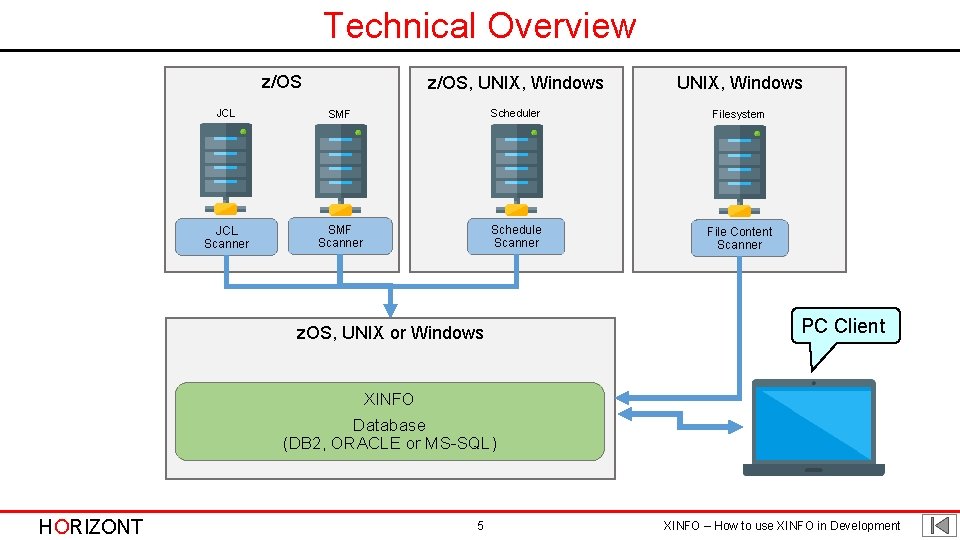 Technical Overview

z/OS

JCL

SMF

JCL Scanner

SMF Scanner

z/OS, UNIX, Windows

Scheduler

Schedule Scanner

UNIX, Windows

Filesystem

File Content Scanner

zOS, UNIX or Windows

XINFO

Database
(DB2, ORACLE or MS-SQL)

PC Client

HORIZONT

5

XINFO – How to use XINFO in Development